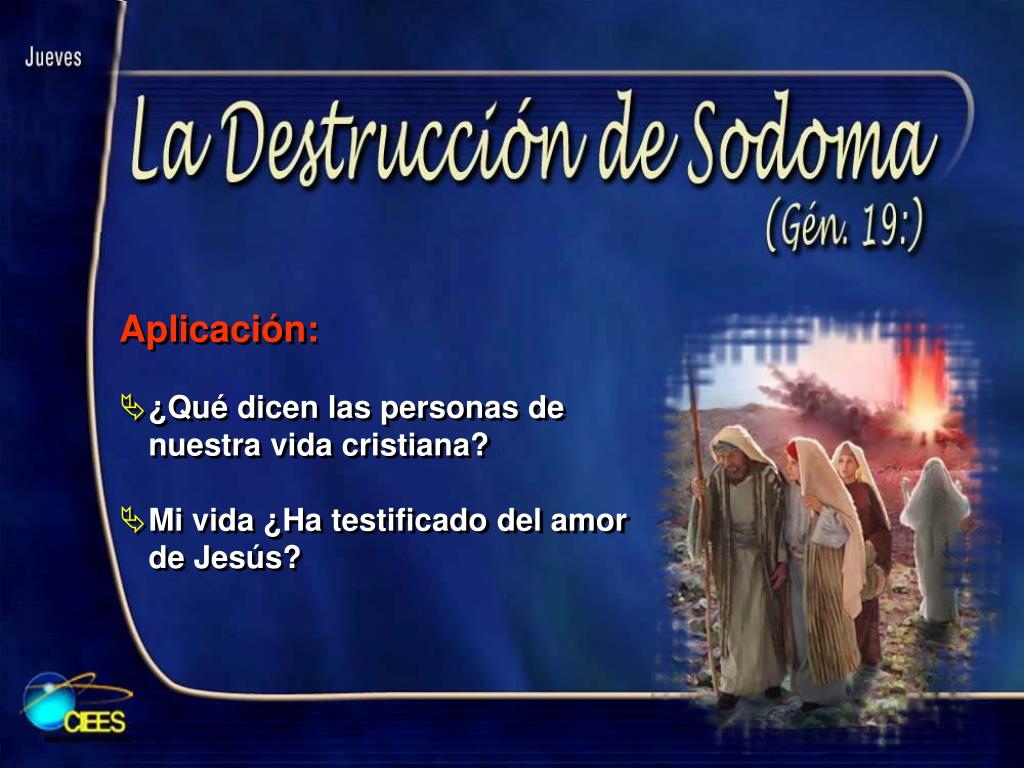 Jueves

La Destrucción de Sodoma
(Gén. 19:)

Aplicación:

¿Qué dicen las personas de nuestra vida cristiana?

Mi vida ¿Ha testificado del amor de Jesús?

CIEES